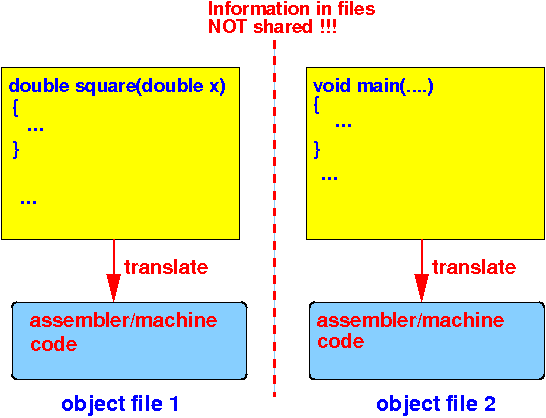 Information in files
NOT shared !!!

double square(double x)
{
...
}

...

translate

assembler/machine code

object file 1

void main(....)
{
...
}
...

translate

assembler/machine code

object file 2